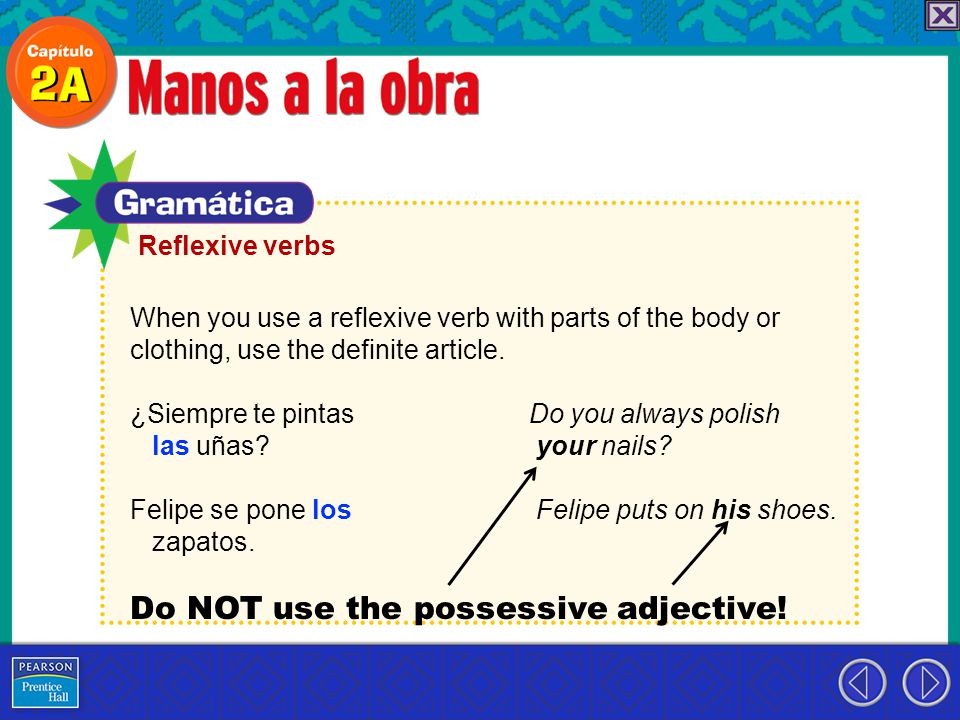 Capítulo 2A

Manos a la obra

Gramática

Reflexive verbs

When you use a reflexive verb with parts of the body or clothing, use the definite article.

¿Siempre te pintas las uñas?

Do you always polish your nails?

Felipe se pone los zapatos.

Felipe puts on his shoes.

Do NOT use the possessive adjective!

PEARSON Prentice Hall